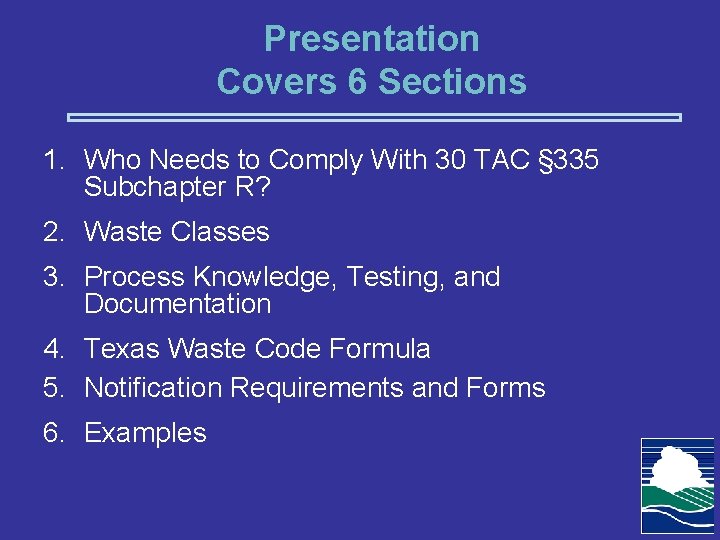 Presentation
Covers 6 Sections

1. Who Needs to Comply With 30 TAC §335 Subchapter R?
2. Waste Classes
3. Process Knowledge, Testing, and Documentation
4. Texas Waste Code Formula
5. Notification Requirements and Forms
6. Examples